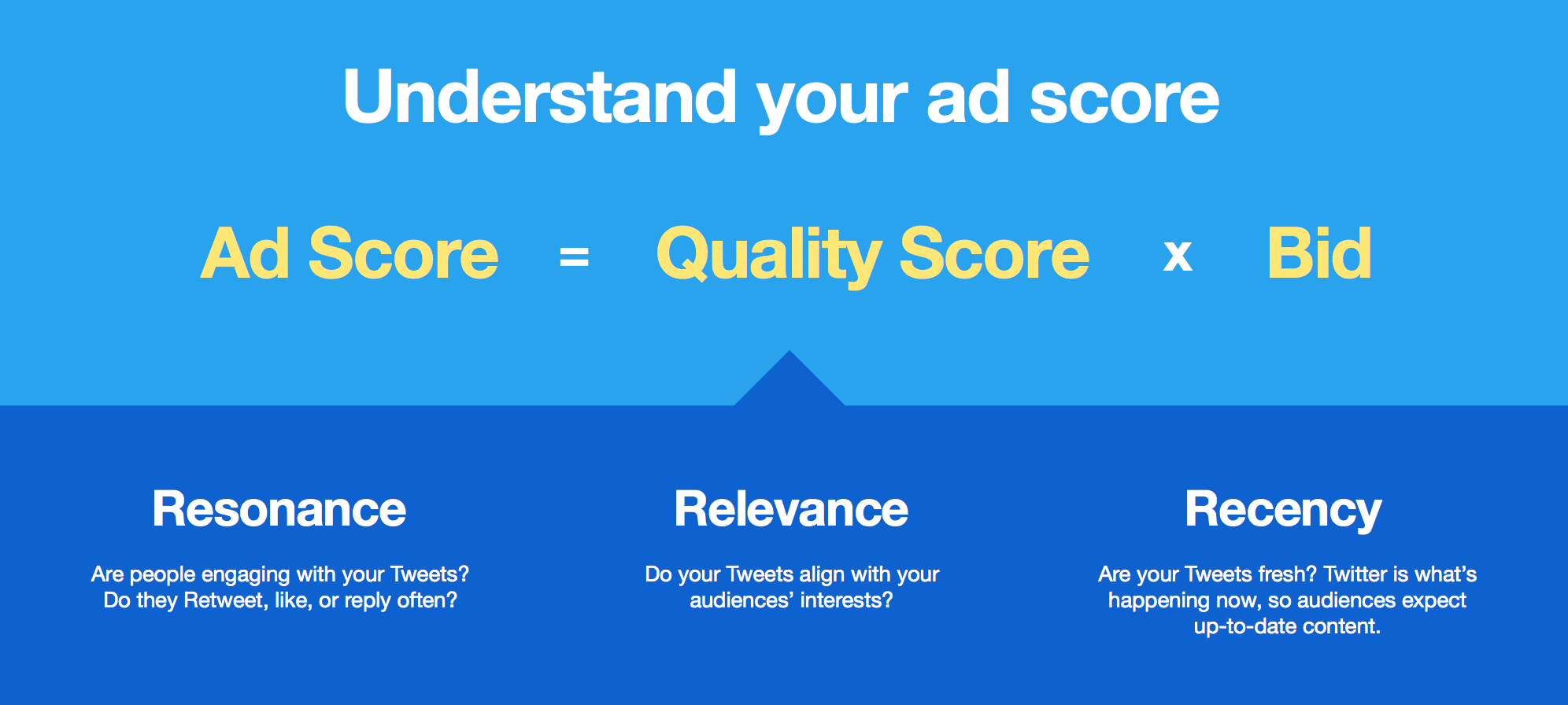 Understand your ad score

Ad Score = Quality Score x Bid

Resonance

Are people engaging with your Tweets? Do they Retweet, like, or reply often?

Relevance

Do your Tweets align with your audiences' interests?

Recency

Are your Tweets fresh? Twitter is what's happening now, so audiences expect up-to-date content.